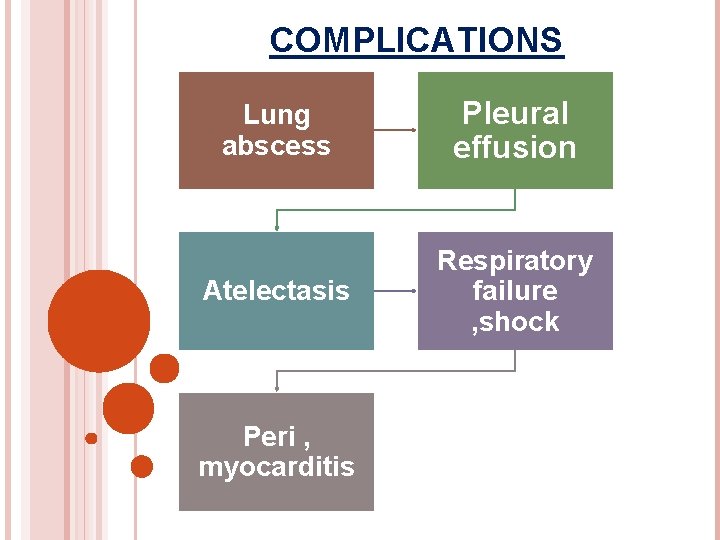 COMPLICATIONS

Lung abscess

Pleural effusion

Atelectasis

Respiratory failure ,shock

Peri , myocarditis